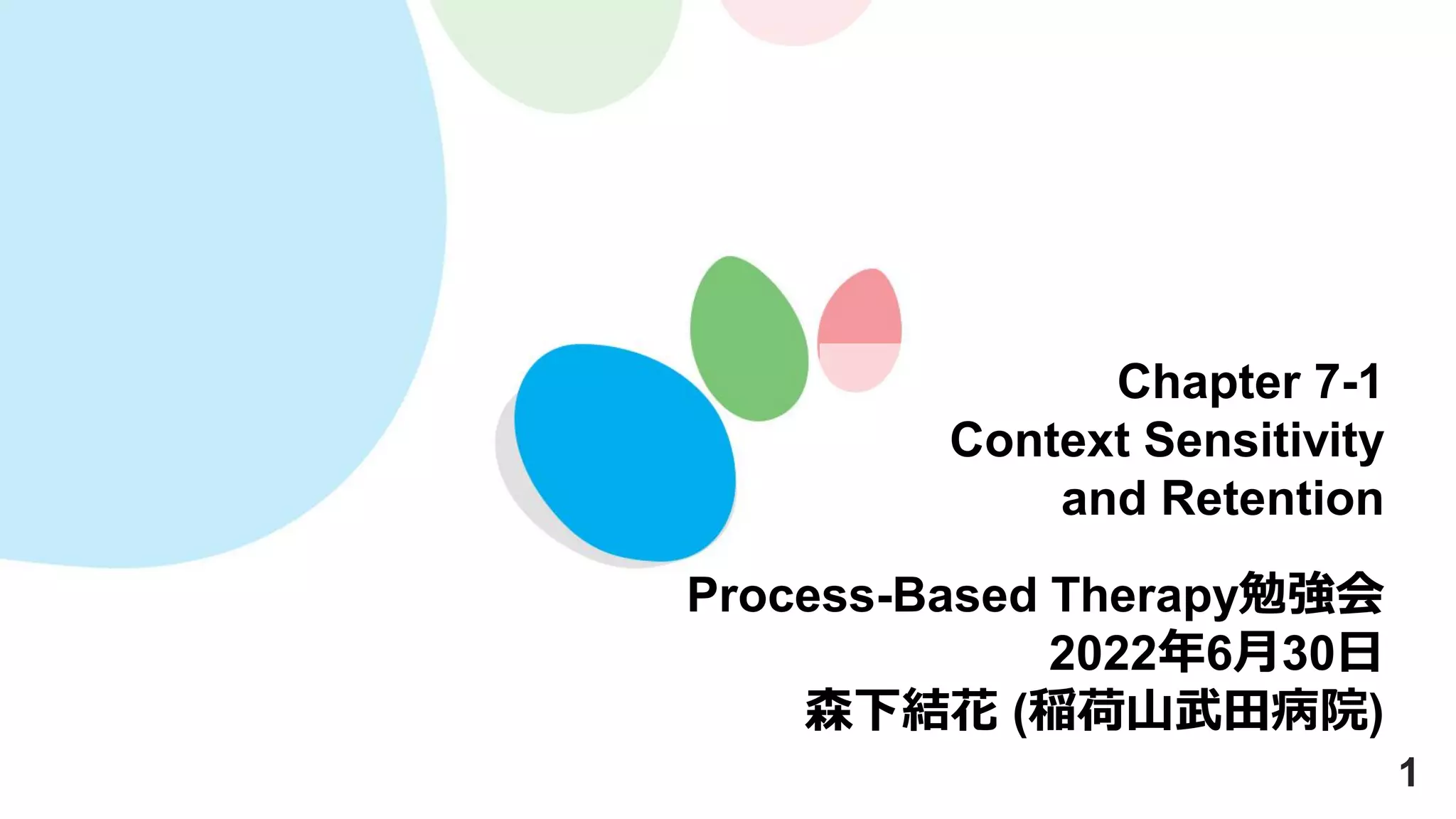 Chapter 7-1
Context Sensitivity
and Retention

Process-Based Therapy勉強会
2022年6月30日
森下結花 (稲荷山武田病院)

1